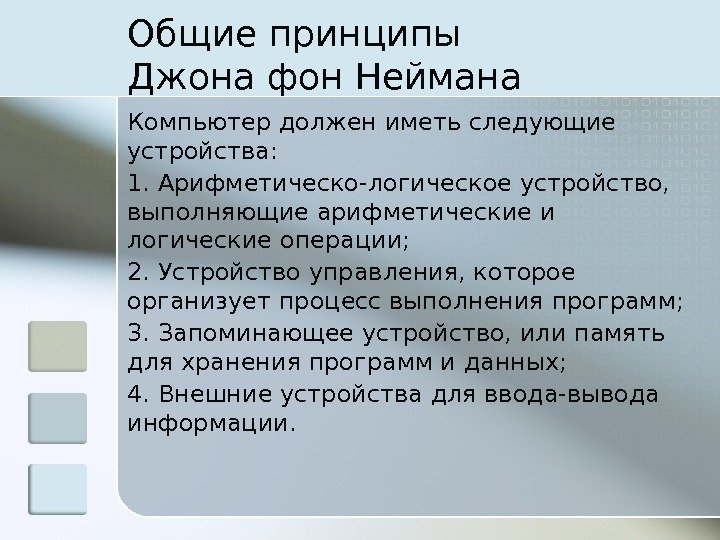 Общие принципы Джона фон Неймана

Компьютер должен иметь следующие устройства:

1. Арифметическо-логическое устройство, выполняющие арифметические и логические операции;

2. Устройство управления, которое организует процесс выполнения программ;

3. Запоминающее устройство, или память для хранения программ и данных;

4. Внешние устройства для ввода-вывода информации.